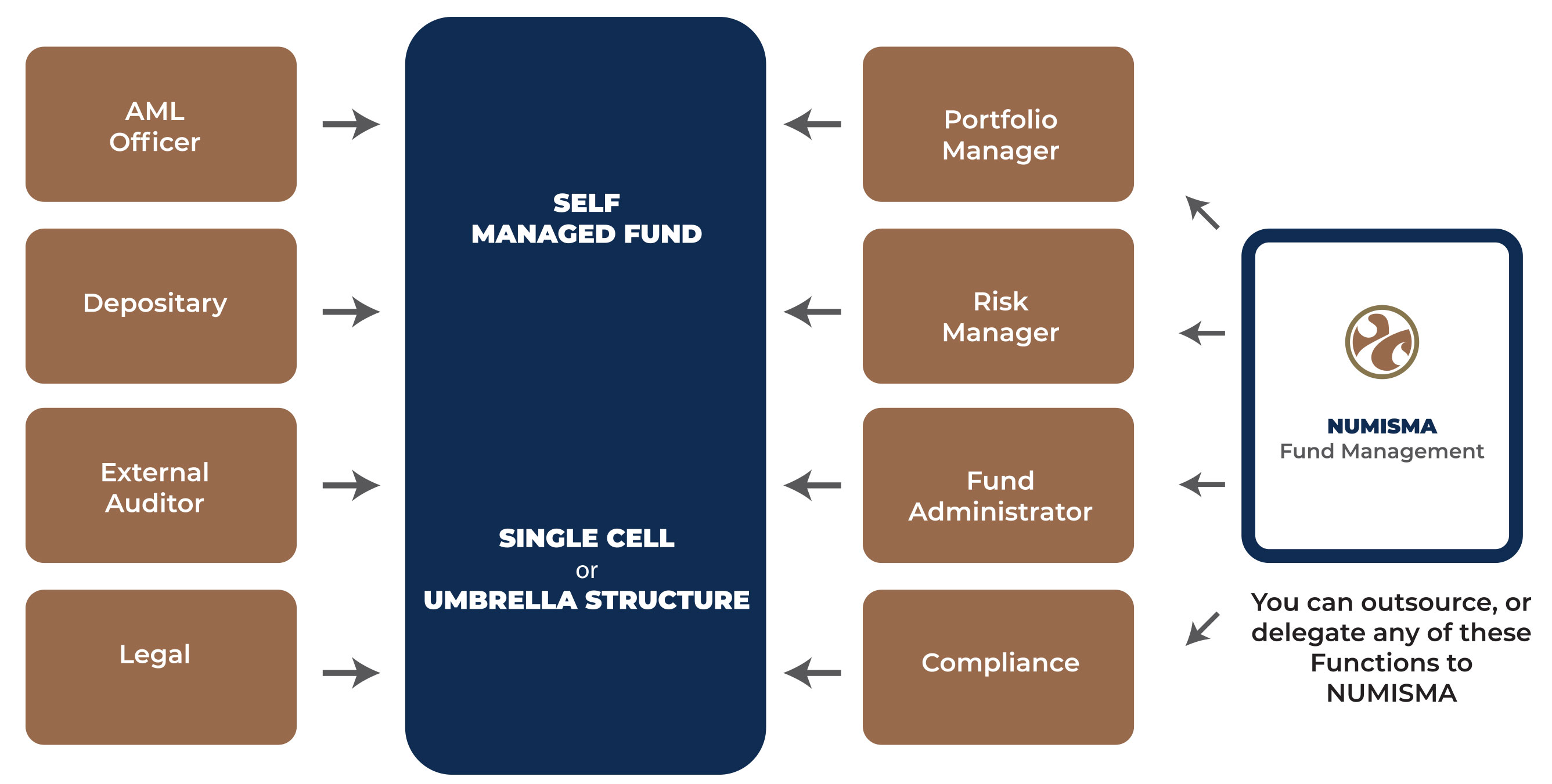 AML Officer

Depositary

External Auditor

Legal

SELF MANAGED FUND

SINGLE CELL
or
UMBRELLA STRUCTURE

Portfolio Manager

Risk Manager

Fund Administrator

Compliance

NUMISMA
Fund Management

You can outsource, or delegate any of these Functions to NUMISMA